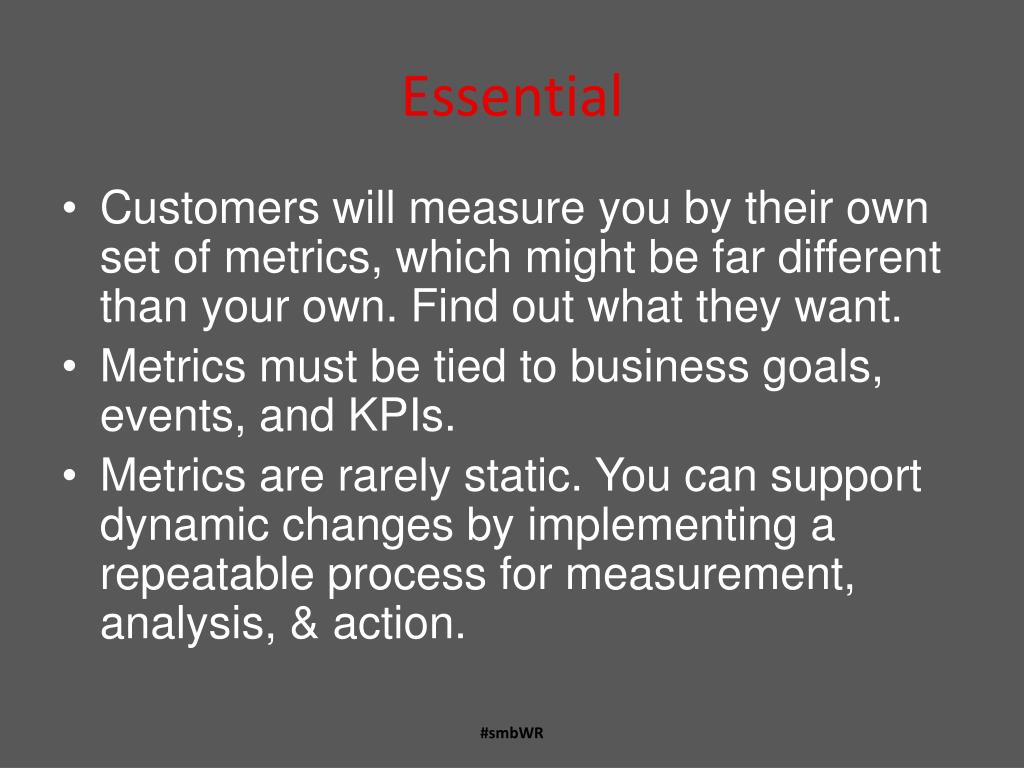 Essential

• Customers will measure you by their own set of metrics, which might be far different than your own. Find out what they want.
• Metrics must be tied to business goals, events, and KPIs.
• Metrics are rarely static. You can support dynamic changes by implementing a repeatable process for measurement, analysis, & action.

#smbWR